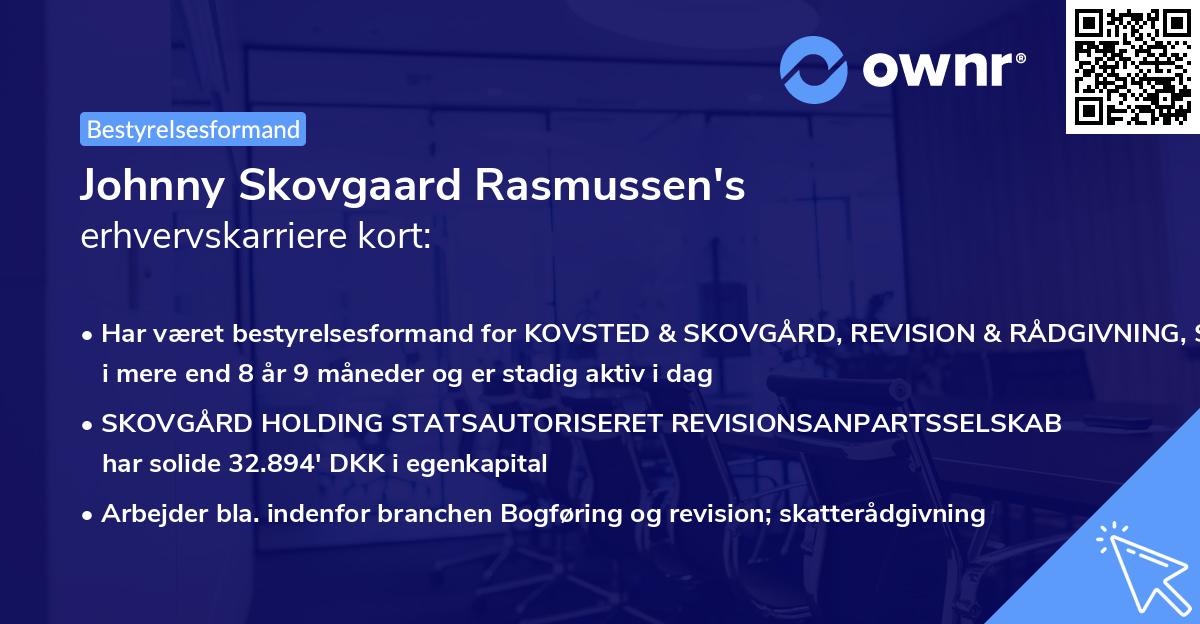 ownr®

Bestyrelsesformand

Johnny Skovgaard Rasmussen's erhvervskarriere kort:

• Har været bestyrelsesformand for KOVSTED & SKOVGÅRD, REVISION & RÅDGIVNING, S i mere end 8 år 9 måneder og er stadig aktiv i dag

• SKOVGÅRD HOLDING STATSAUTORISERET REVISIONSANPARTSSELSKAB har solide 32.894' DKK i egenkapital

• Arbejder bla. indenfor branchen Bogføring og revision; skatterådgivning